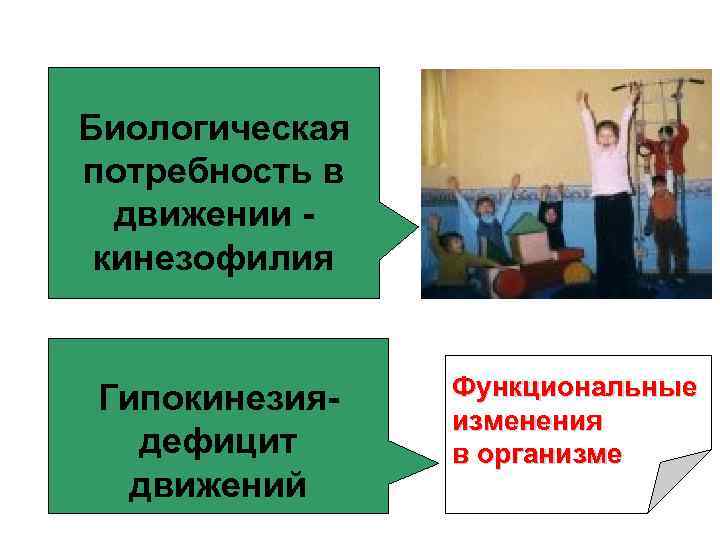 Биологическая потребность в движении - кинезофилия

Гипокинезия- дефицит движений

Функциональные изменения в организме